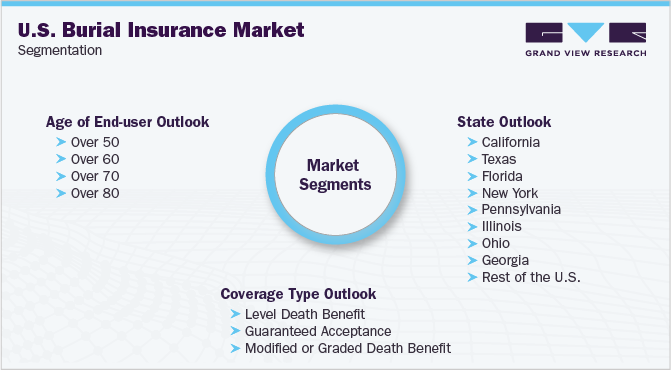 U.S. Burial Insurance Market
Segmentation

GRAND VIEW RESEARCH

Age of End-user Outlook
Over 50
Over 60
Over 70
Over 80

Market Segments

State Outlook
California
Texas
Florida
New York
Pennsylvania
Illinois
Ohio
Georgia
Rest of the U.S.

Coverage Type Outlook
Level Death Benefit
Guaranteed Acceptance
Modified or Graded Death Benefit